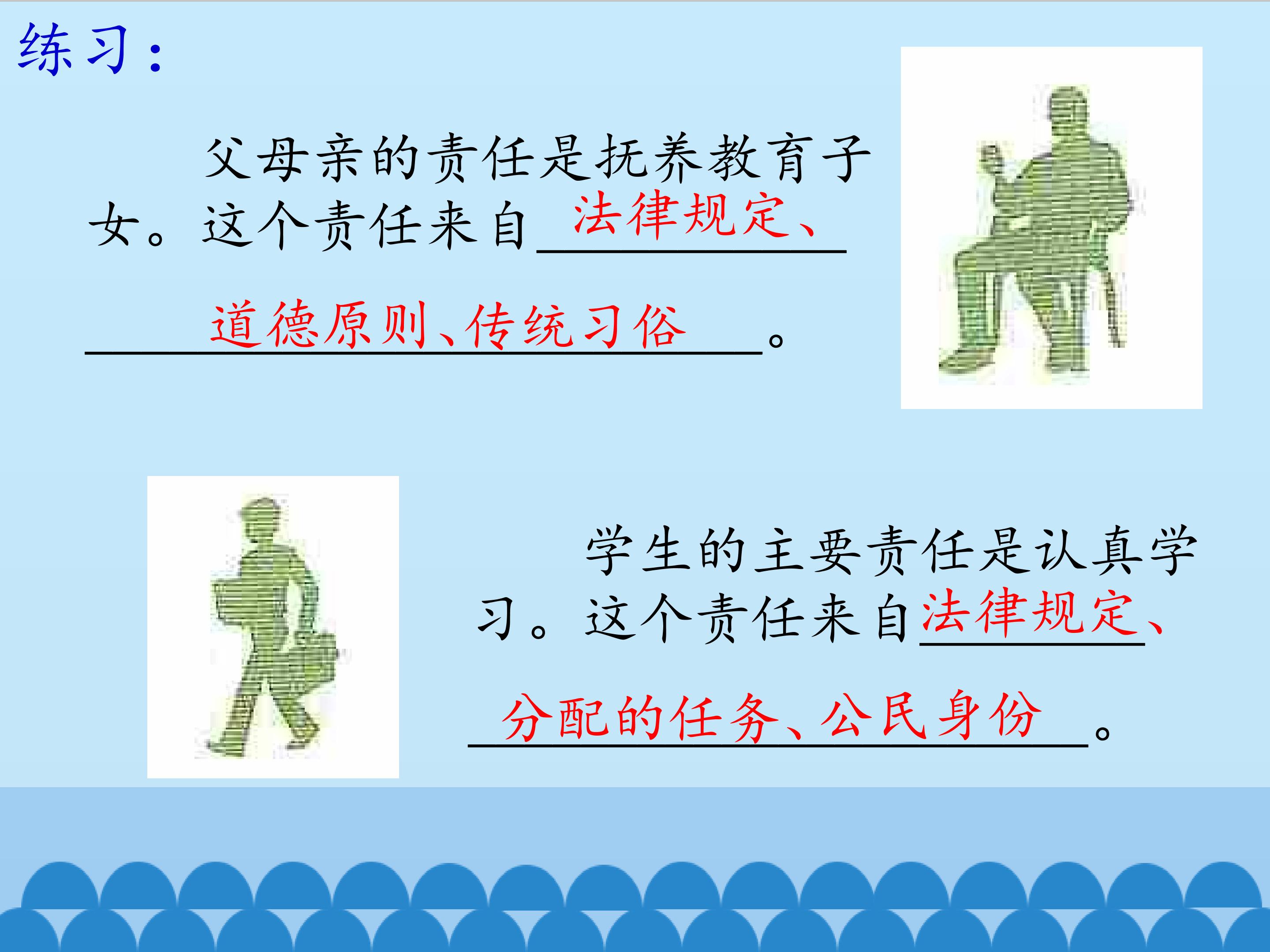 练习：

父母亲的责任是抚养教育子女。这个责任来自法律规定、道德原则、传统习俗。

学生的主要责任是认真学习。这个责任来自法律规定、分配的任务、公民身份。